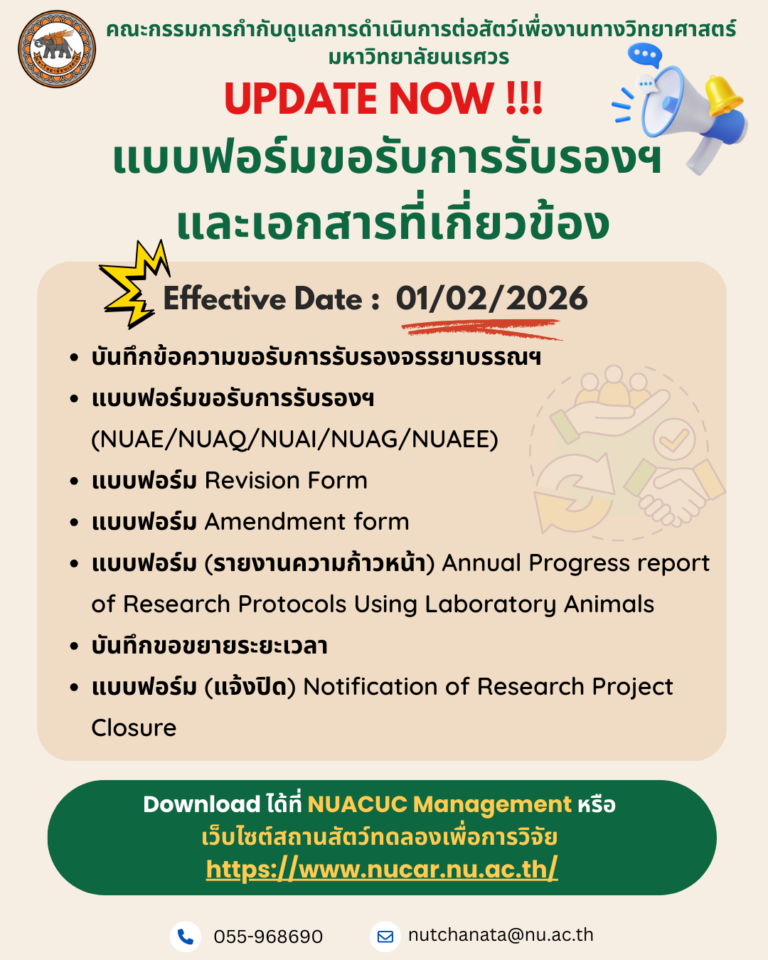 คณะกรรมการกำกับดูแลการดำเนินการต่อสัตว์เพื่องานทางวิทยาศาสตร์ มหาวิทยาลัยนเรศวร

UPDATE NOW !!!

แบบฟอร์มขอรับการรับรองฯ และเอกสารที่เกี่ยวข้อง

Effective Date : 01/02/2026

- บันทึกข้อความขอรับการรับรองจรรยาบรรณฯ
- แบบฟอร์มขอรับการรับรองฯ (NUAE/NUAQ/NUAI/NUAG/NUAEE)
- แบบฟอร์ม Revision Form
- แบบฟอร์ม Amendment form
- แบบฟอร์ม (รายงานความก้าวหน้า) Annual Progress report of Research Protocols Using Laboratory Animals
- บันทึกขอขยายระยะเวลา
- แบบฟอร์ม (แจ้งปิด) Notification of Research Project Closure

Download ได้ที่ NUACUC Management หรือ เว็บไซต์สถานสัตว์ทดลองเพื่อการวิจัย https://www.nucar.nu.ac.th/

055-968690

nutchanata@nu.ac.th